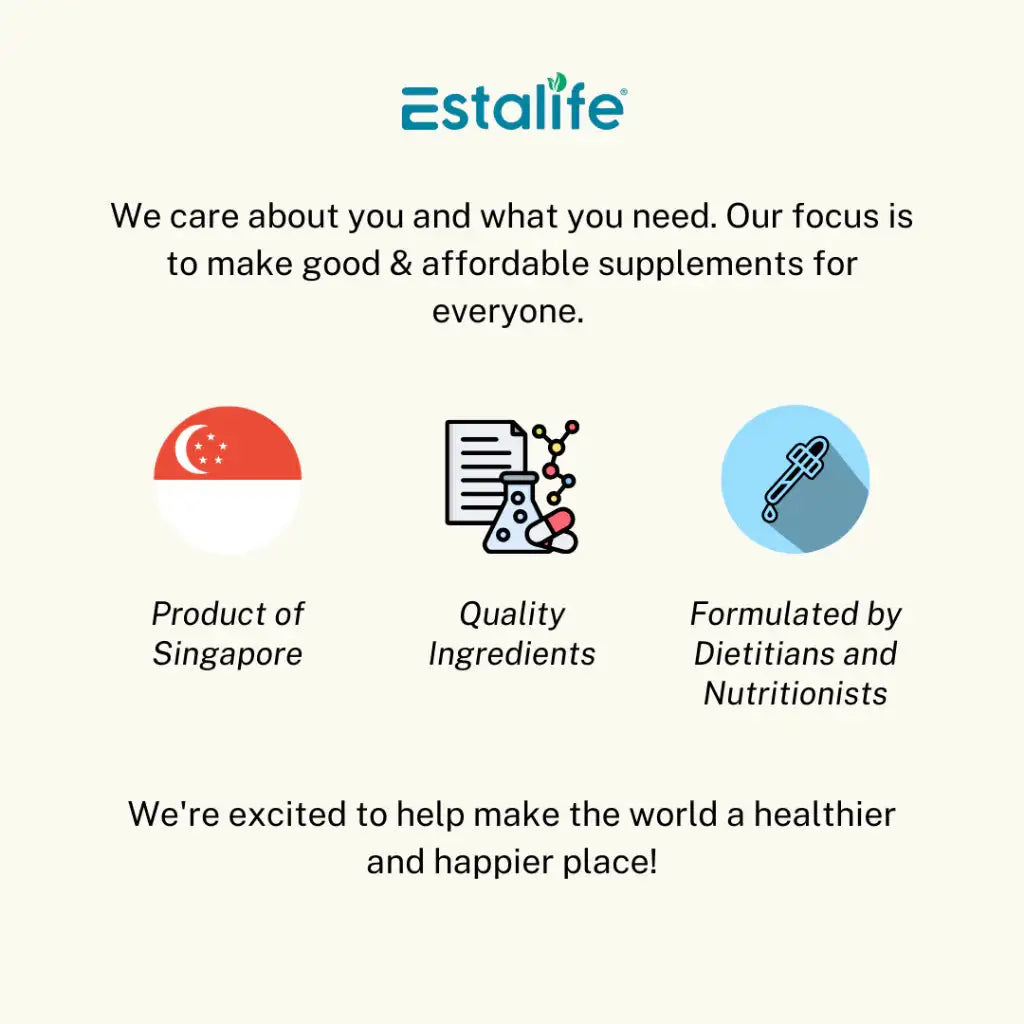 Estalife®

We care about you and what you need. Our focus is to make good & affordable supplements for everyone.

Product of Singapore

Quality Ingredients

Formulated by Dietitians and Nutritionists

We're excited to help make the world a healthier and happier place!